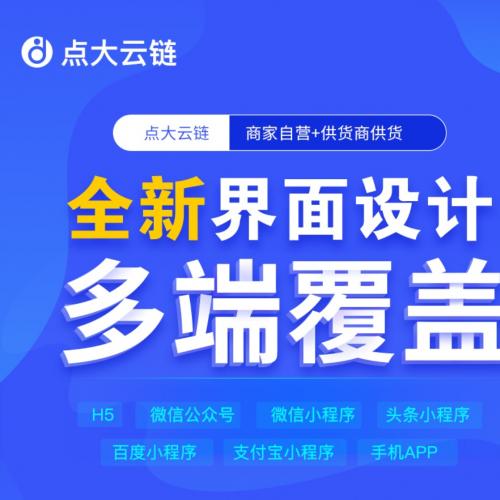 点大云链

点大云链 商家自营+供货商供货

全新界面设计

多端覆盖

H5 微信公众号 微信小程序 头条小程序

百度小程序 支付宝小程序 手机APP